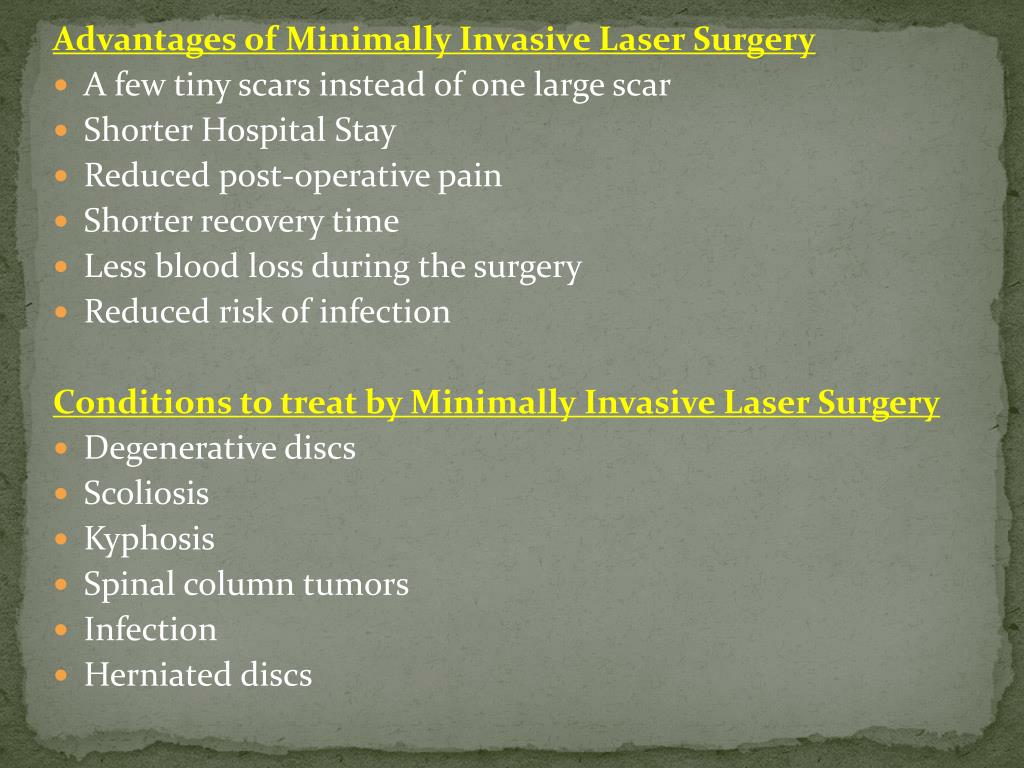 Advantages of Minimally Invasive Laser Surgery
- A few tiny scars instead of one large scar
- Shorter Hospital Stay
- Reduced post-operative pain
- Shorter recovery time
- Less blood loss during the surgery
- Reduced risk of infection

Conditions to treat by Minimally Invasive Laser Surgery
- Degenerative discs
- Scoliosis
- Kyphosis
- Spinal column tumors
- Infection
- Herniated discs